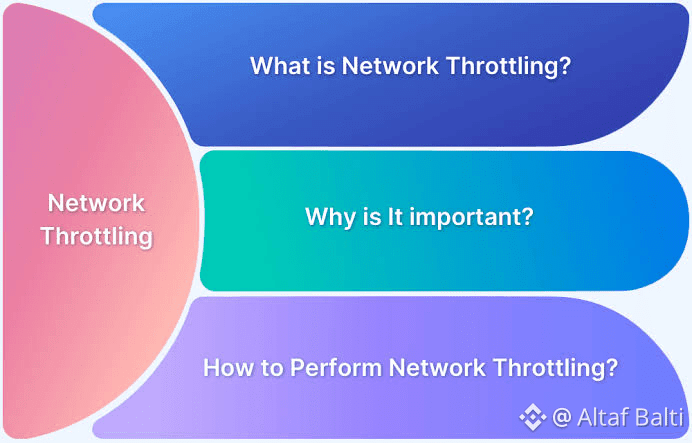 Network Throttling

What is Network Throttling?

Why is It important?

How to Perform Network Throttling?

@ Altaf Balti